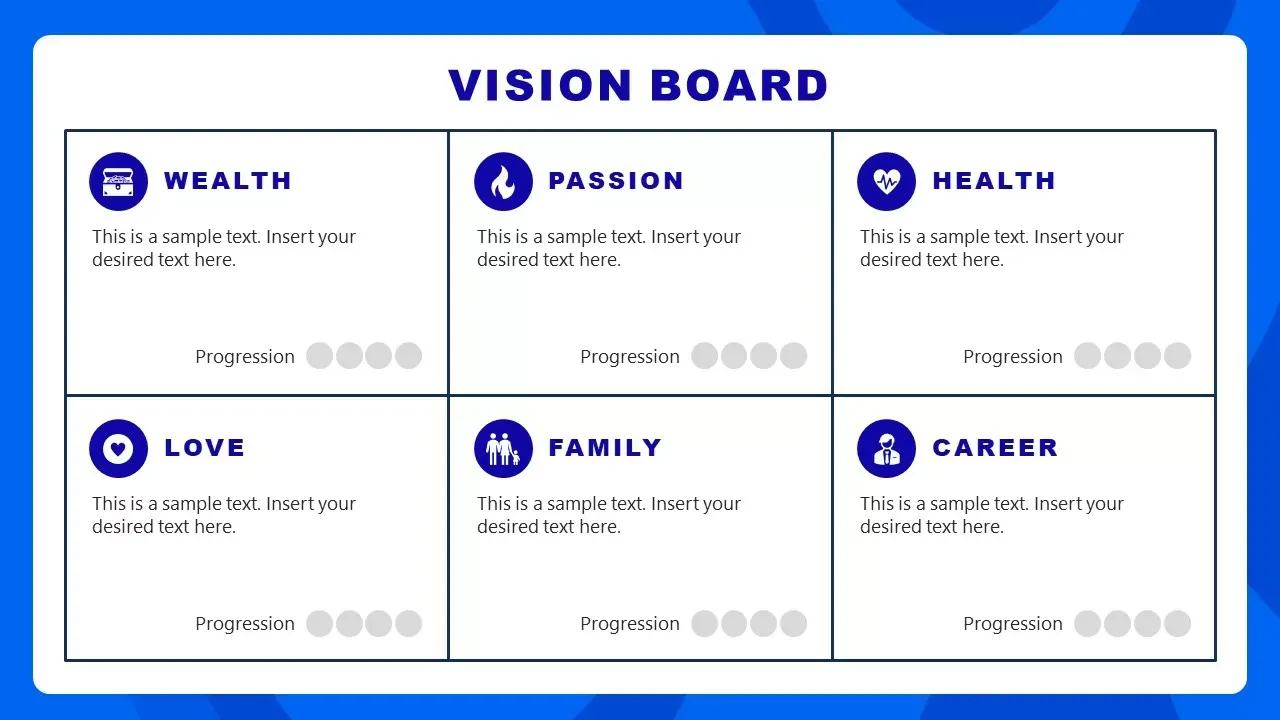 VISION BOARD

WEALTH

This is a sample text. Insert your desired text here.

Progression

PASSION

This is a sample text. Insert your desired text here.

Progression

HEALTH

This is a sample text. Insert your desired text here.

Progression

LOVE

This is a sample text. Insert your desired text here.

Progression

FAMILY

This is a sample text. Insert your desired text here.

Progression

CAREER

This is a sample text. Insert your desired text here.

Progression